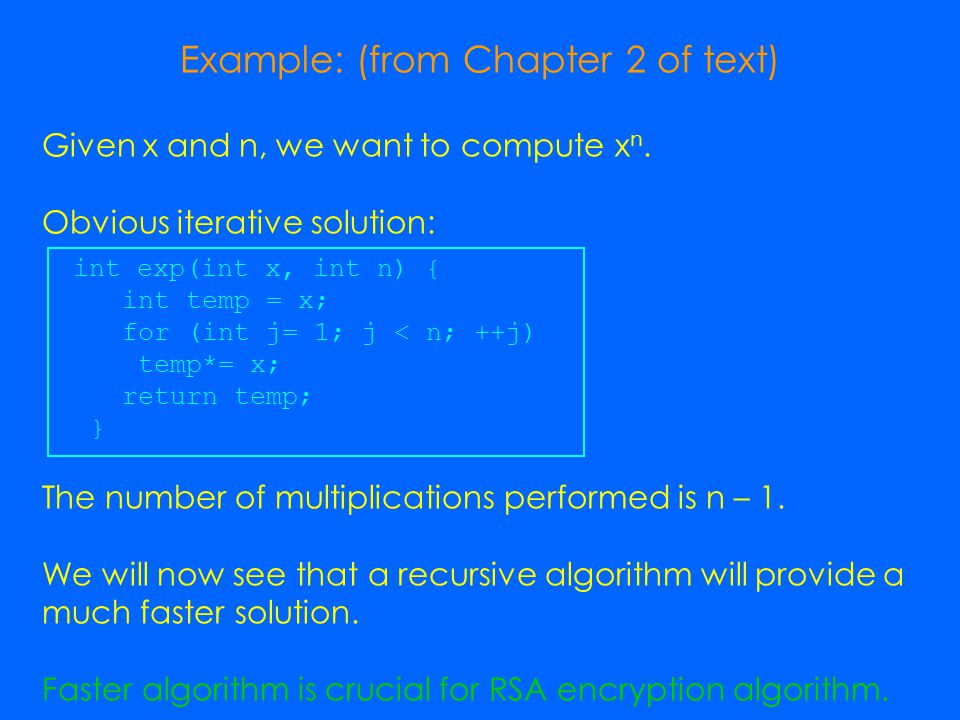 Example: (from Chapter 2 of text)

Given x and n, we want to compute $x^n$.

Obvious iterative solution:

int exp(int x, int n) {
int temp = x;
for (int j= 1; j < n; ++j)
temp*= x;
return temp;
}

The number of multiplications performed is n – 1.

We will now see that a recursive algorithm will provide a much faster solution.

Faster algorithm is crucial for RSA encryption algorithm.